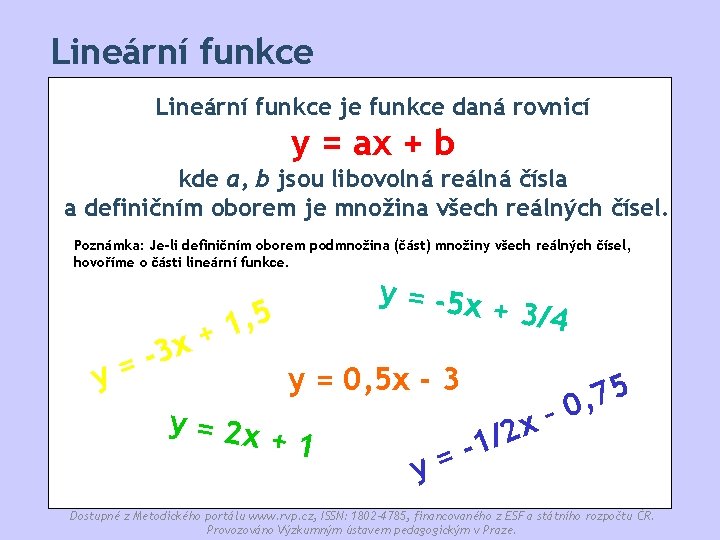 Lineární funkce

Lineární funkce je funkce daná rovnicí
$y = ax + b$
kde $a$, $b$ jsou libovolná reálná čísla a definičním oborem je množina všech reálných čísel.

Poznámka: Je-li definičním oborem podmnožina (část) množiny všech reálných čísel, hovoříme o části lineární funkce.

$y = -5x + 3/4$

$y = -3x + 1,5$

$y = 0,5x - 3$

$y = 2x + 1$

$y = -1/2x - 0,75$

Dostupné z Metodického portálu www.rvp.cz, ISSN: 1802-4785, financovaného z ESF a státního rozpočtu ČR. Provozováno Výzkumným ústavem pedagogickým v Praze.